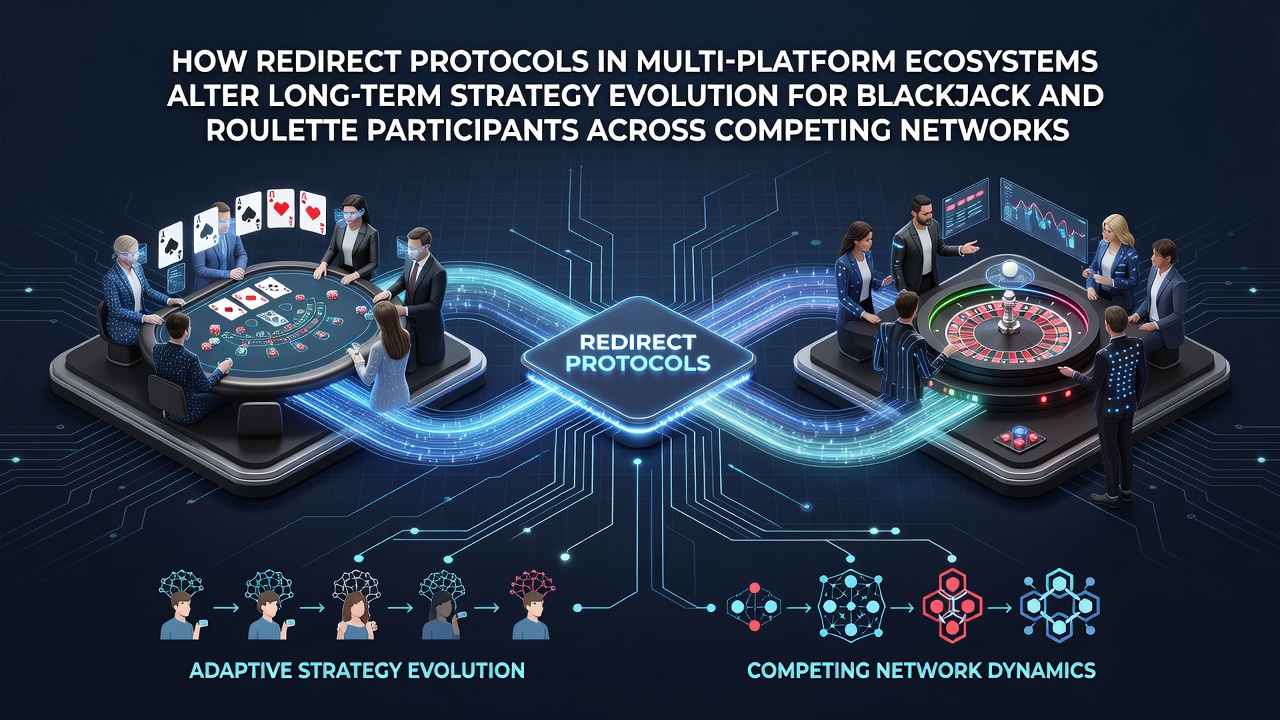 HOW REDIRECT PROTOCOLS IN MULTI-PLATFORM ECOSYSTEMS ALTER LONG-TERM STRATEGY EVOLUTION FOR BLACKJACK AND ROULETTE PARTICIPANTS ACROSS COMPETING NETWORKS

REDIRECT PROTOCOLS

ADAPTIVE STRATEGY EVOLUTION

COMPETING NETWORK DYNAMICS